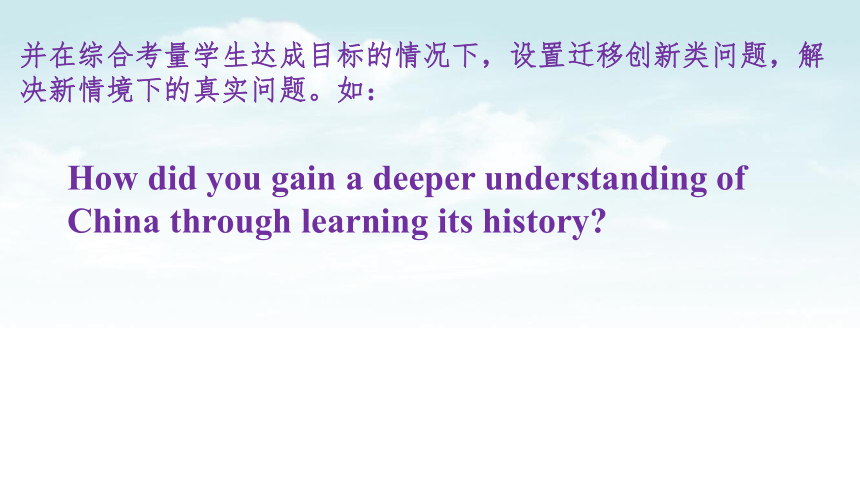 并在综合考量学生达成目标的情况下，设置迁移创新类问题，解决新情境下的真实问题。如：

How did you gain a deeper understanding of China through learning its history?